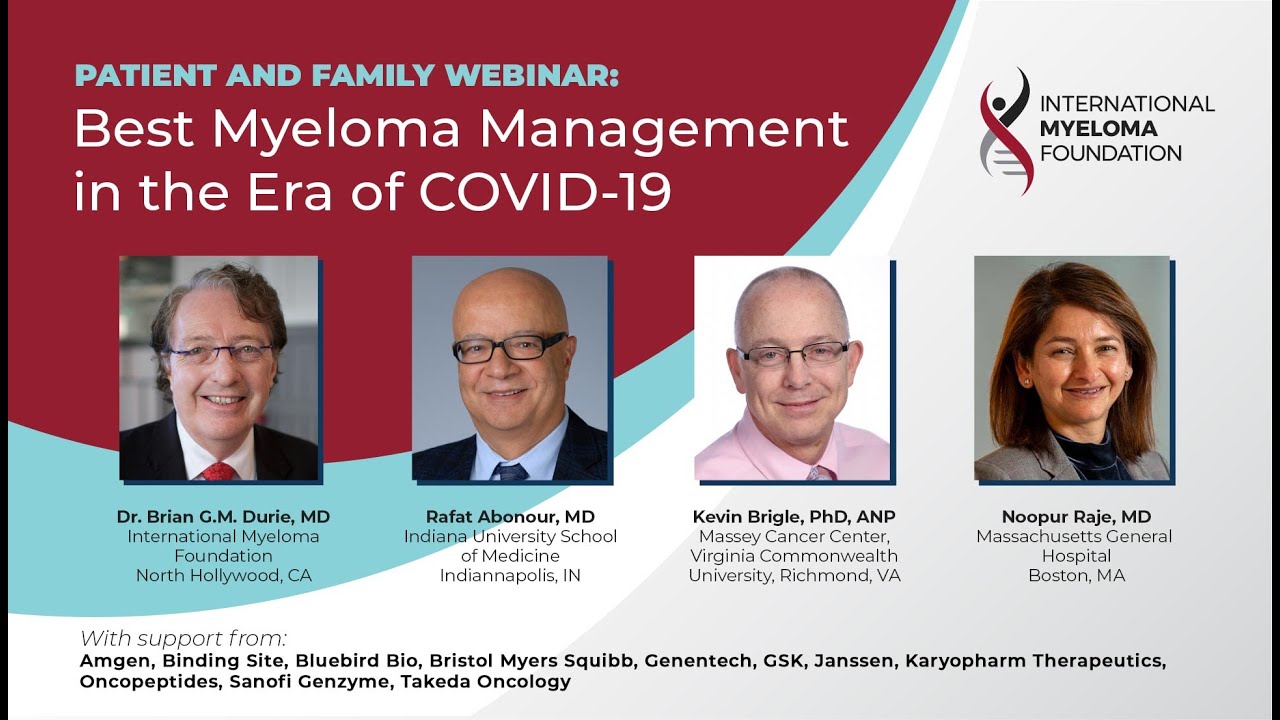 PATIENT AND FAMILY WEBINAR:
Best Myeloma Management in the Era of COVID-19

INTERNATIONAL MYELOMA FOUNDATION

Dr. Brian G.M. Durie, MD
International Myeloma Foundation
North Hollywood, CA

Rafat Abonour, MD
Indiana University School of Medicine
Indiannapolis, IN

Kevin Brigle, PhD, ANP
Massey Cancer Center, Virginia Commonwealth University, Richmond, VA

Noopur Raje, MD
Massachusetts General Hospital
Boston, MA

With support from:
Amgen, Binding Site, Bluebird Bio, Bristol Myers Squibb, Genentech, GSK, Janssen, Karyopharm Therapeutics, Oncopeptides, Sanofi Genzyme, Takeda Oncology